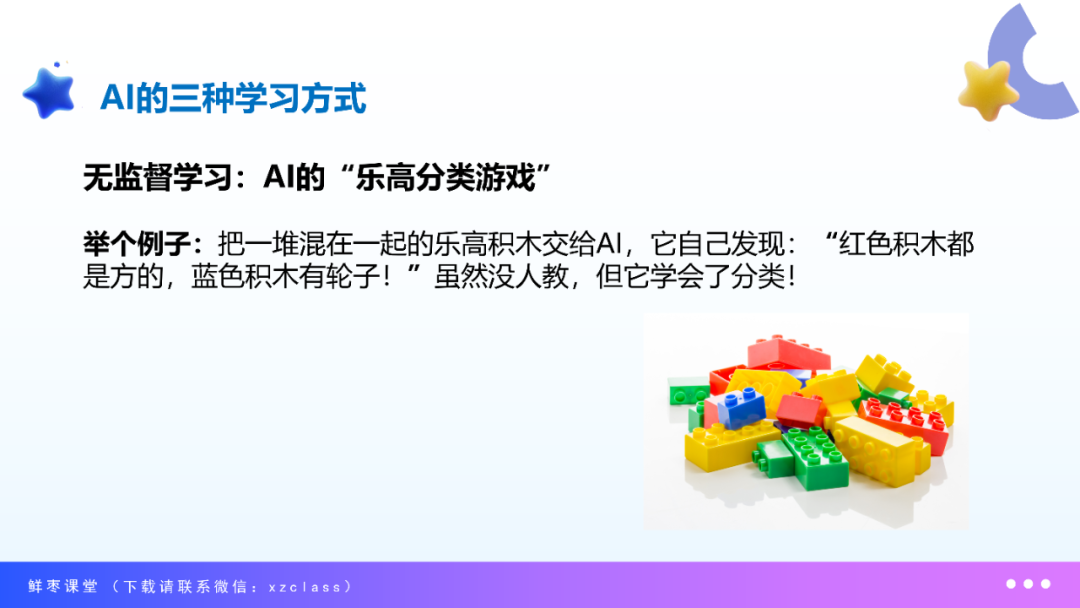 AI的三种学习方式

无监督学习：AI的“乐高分类游戏”

举个例子：把一堆混在一起的乐高积木交给AI，它自己发现：“红色积木都是方的，蓝色积木有轮子！”虽然没人教，但它学会了分类！

鲜枣课堂（下载请联系微信：xzclass）